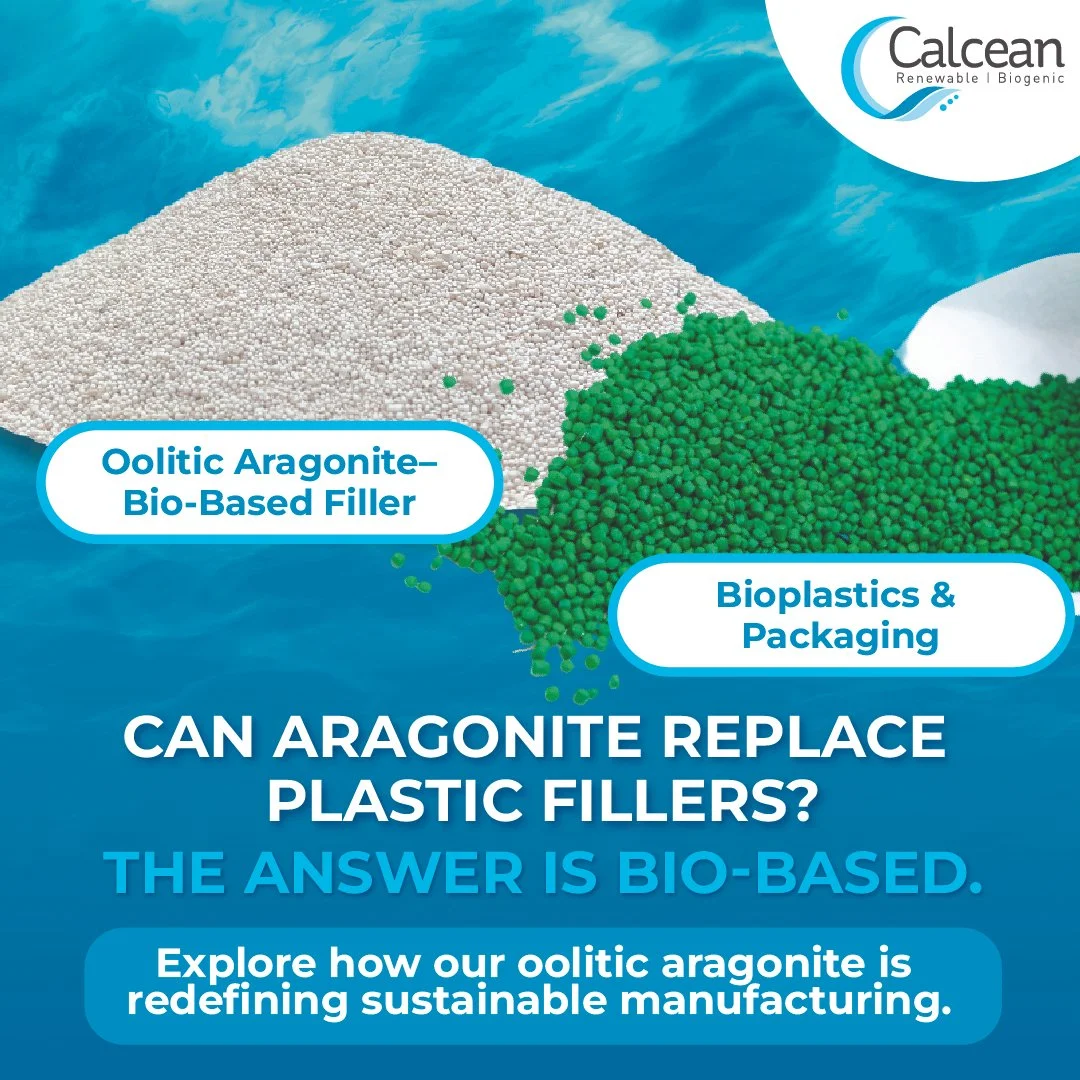 Calcean
Renewable | Biogenic

Oolitic Aragonite–
Bio-Based Filler

Bioplastics &
Packaging

CAN ARAGONITE REPLACE PLASTIC FILLERS?
THE ANSWER IS BIO-BASED.

Explore how our oolitic aragonite is redefining sustainable manufacturing.